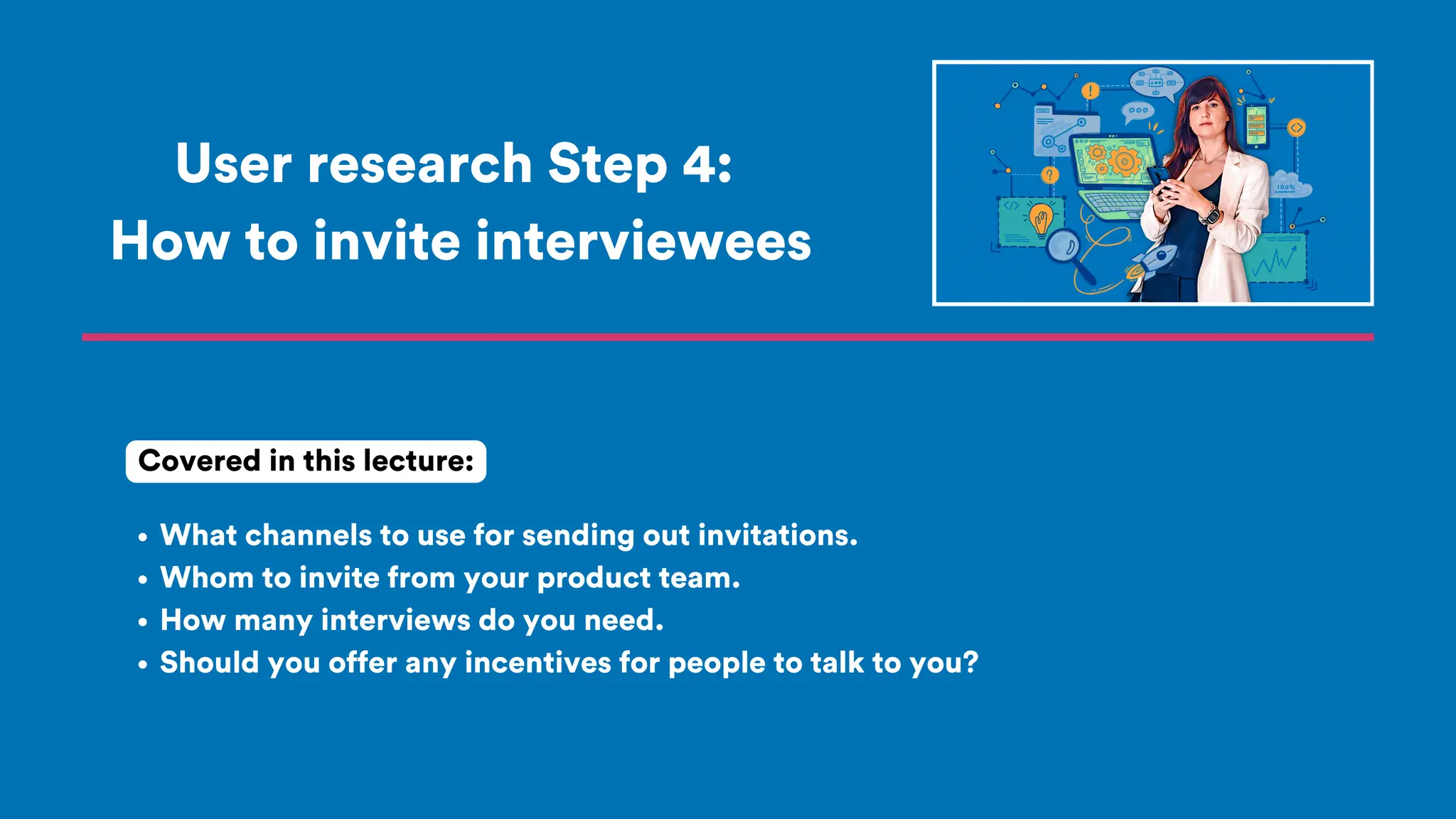 User research Step 4:
How to invite interviewees

100%

Covered in this lecture:

• What channels to use for sending out invitations.
• Whom to invite from your product team.
• How many interviews do you need.
• Should you offer any incentives for people to talk to you?